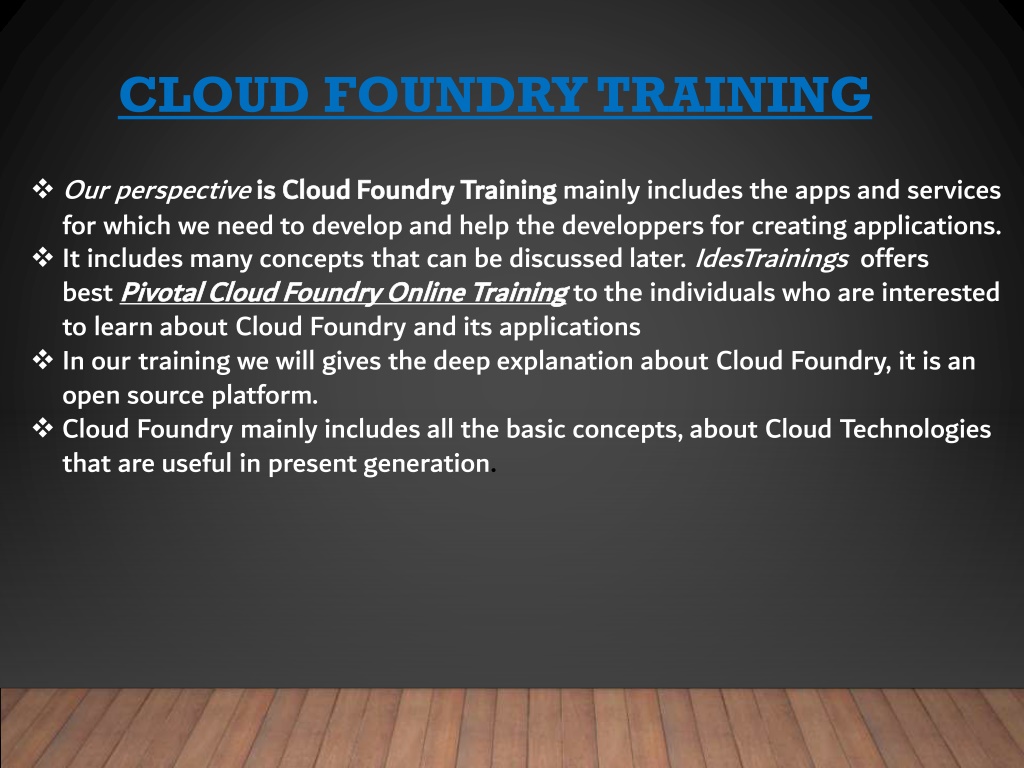 CLOUD FOUNDRY TRAINING

❖ Our perspective is Cloud Foundry Training mainly includes the apps and services for which we need to develop and help the developpers for creating applications.
❖ It includes many concepts that can be discussed later. IdesTrainings offers best Pivotal Cloud Foundry Online Training to the individuals who are interested to learn about Cloud Foundry and its applications
❖ In our training we will gives the deep explanation about Cloud Foundry, it is an open source platform.
❖ Cloud Foundry mainly includes all the basic concepts, about Cloud Technologies that are useful in present generation.